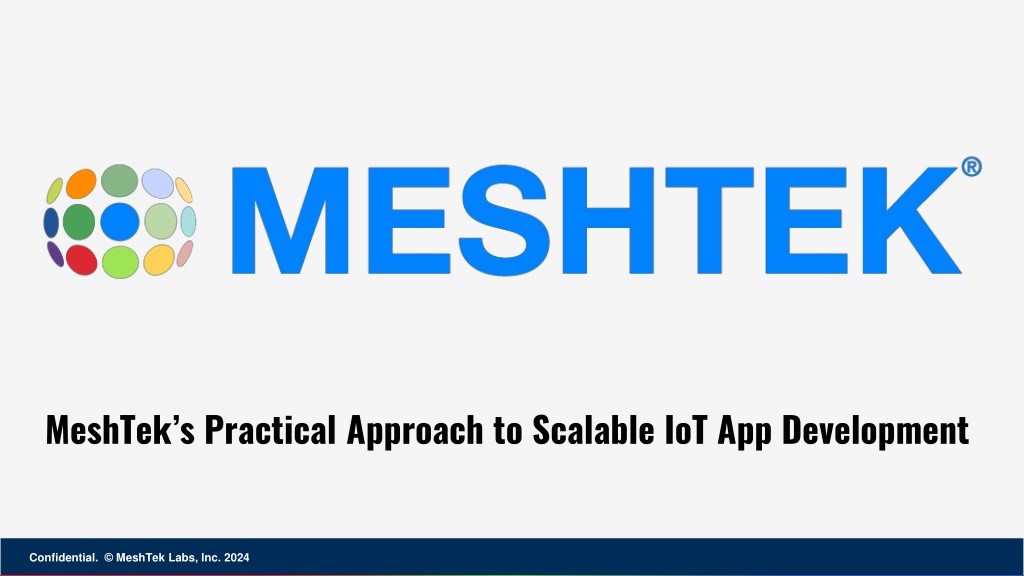 MESHTEK®

MeshTek's Practical Approach to Scalable IoT App Development

Confidential. © MeshTek Labs, Inc. 2024